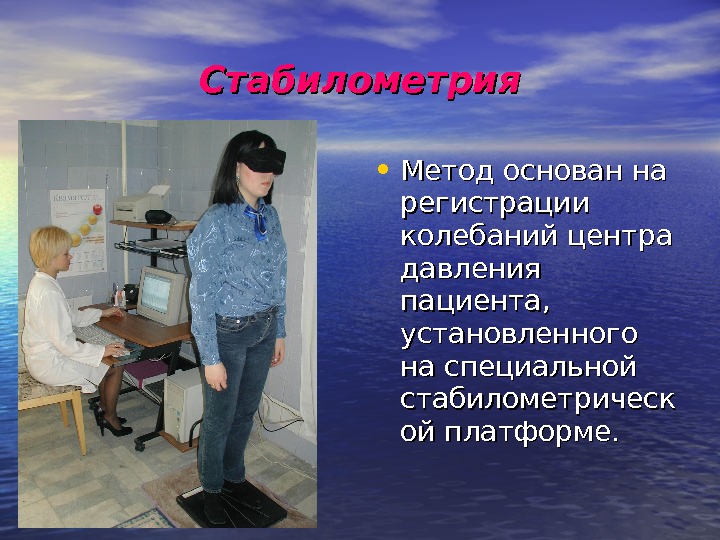 Стабилометрия

• Метод основан на регистрации колебаний центра давления пациента, установленного на специальной стабилометрическ ой платформе.